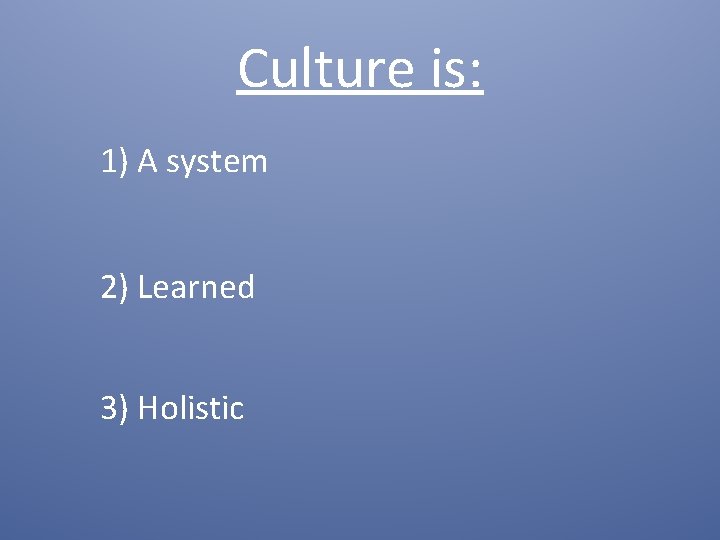 Culture is:

1) A system

2) Learned

3) Holistic